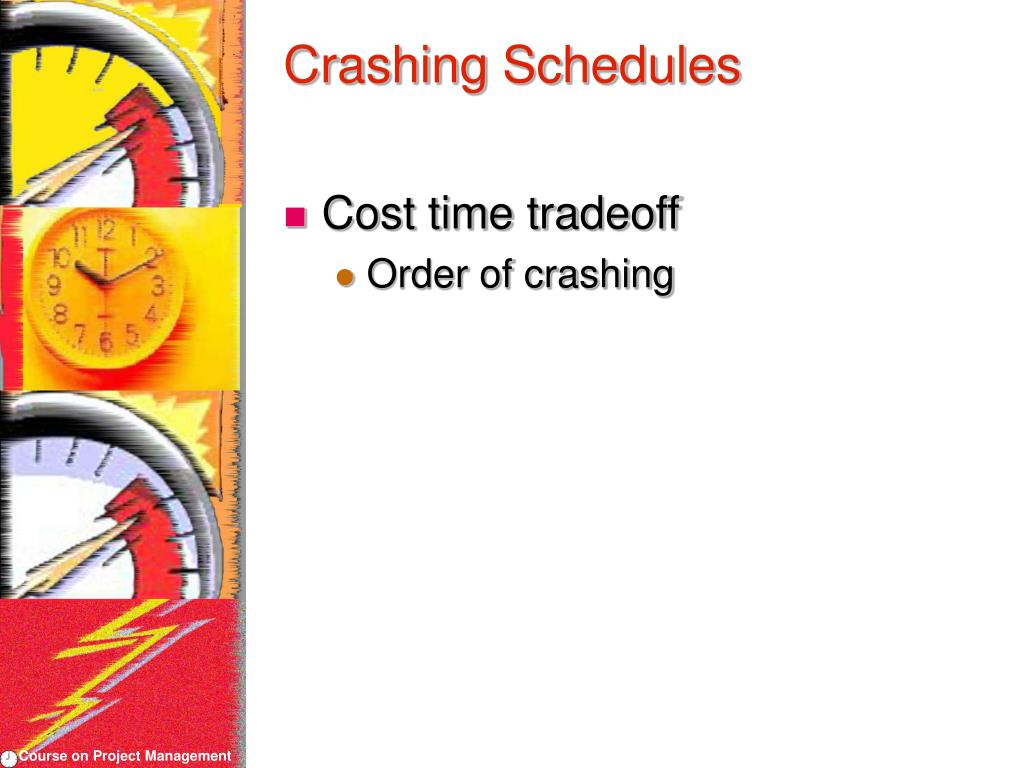 Crashing Schedules

Cost time tradeoff
Order of crashing

Course on Project Management